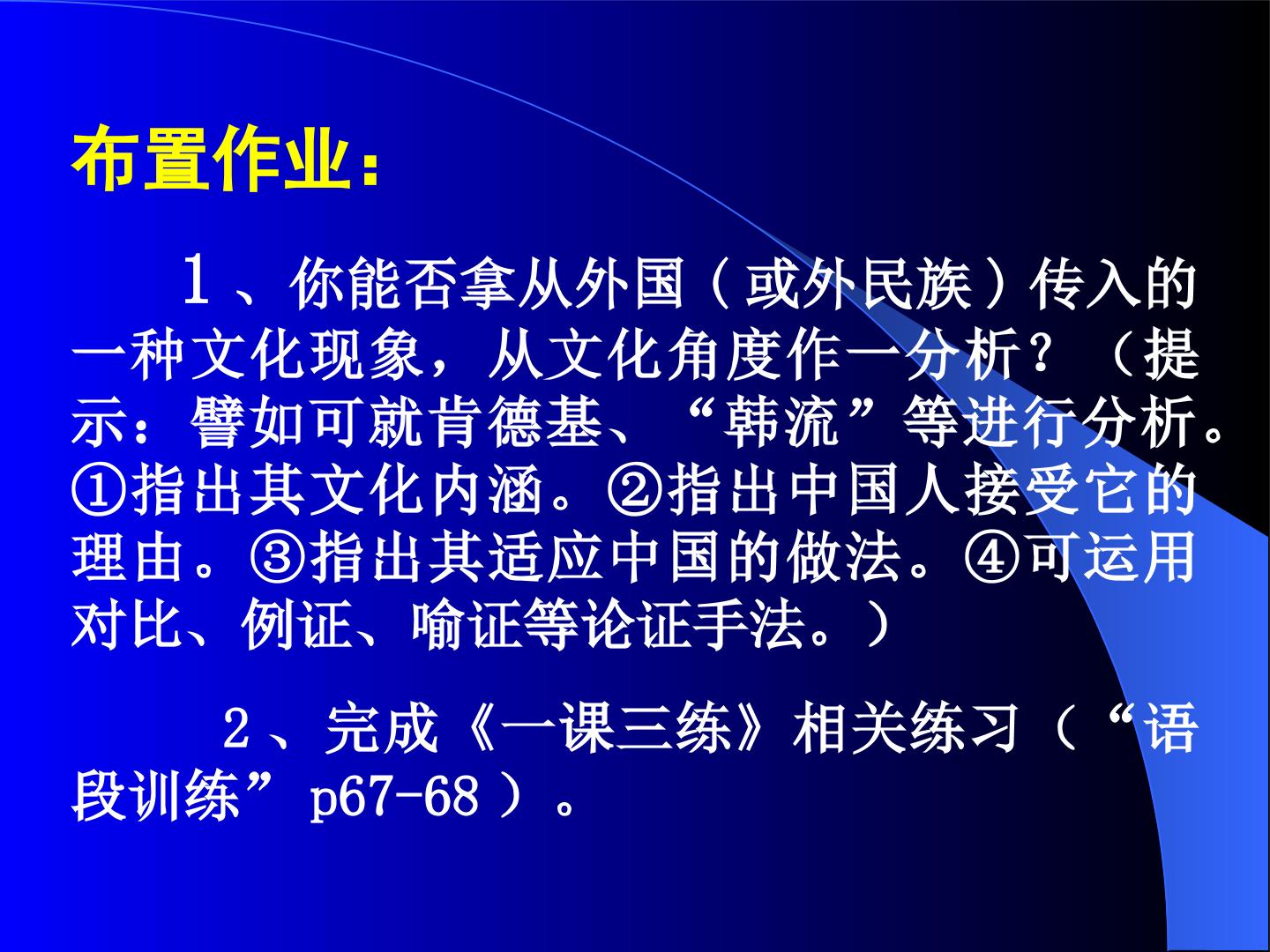 布置作业：

1、你能否拿从外国（或外民族）传入的一种文化现象，从文化角度作一分析？（提示：譬如可就肯德基、“韩流”等进行分析。①指出其文化内涵。②指出中国人接受它的理由。③指出其适应中国的做法。④可运用对比、例证、喻证等论证手法。）

2、完成《一课三练》相关练习（“语段训练”p67-68）。